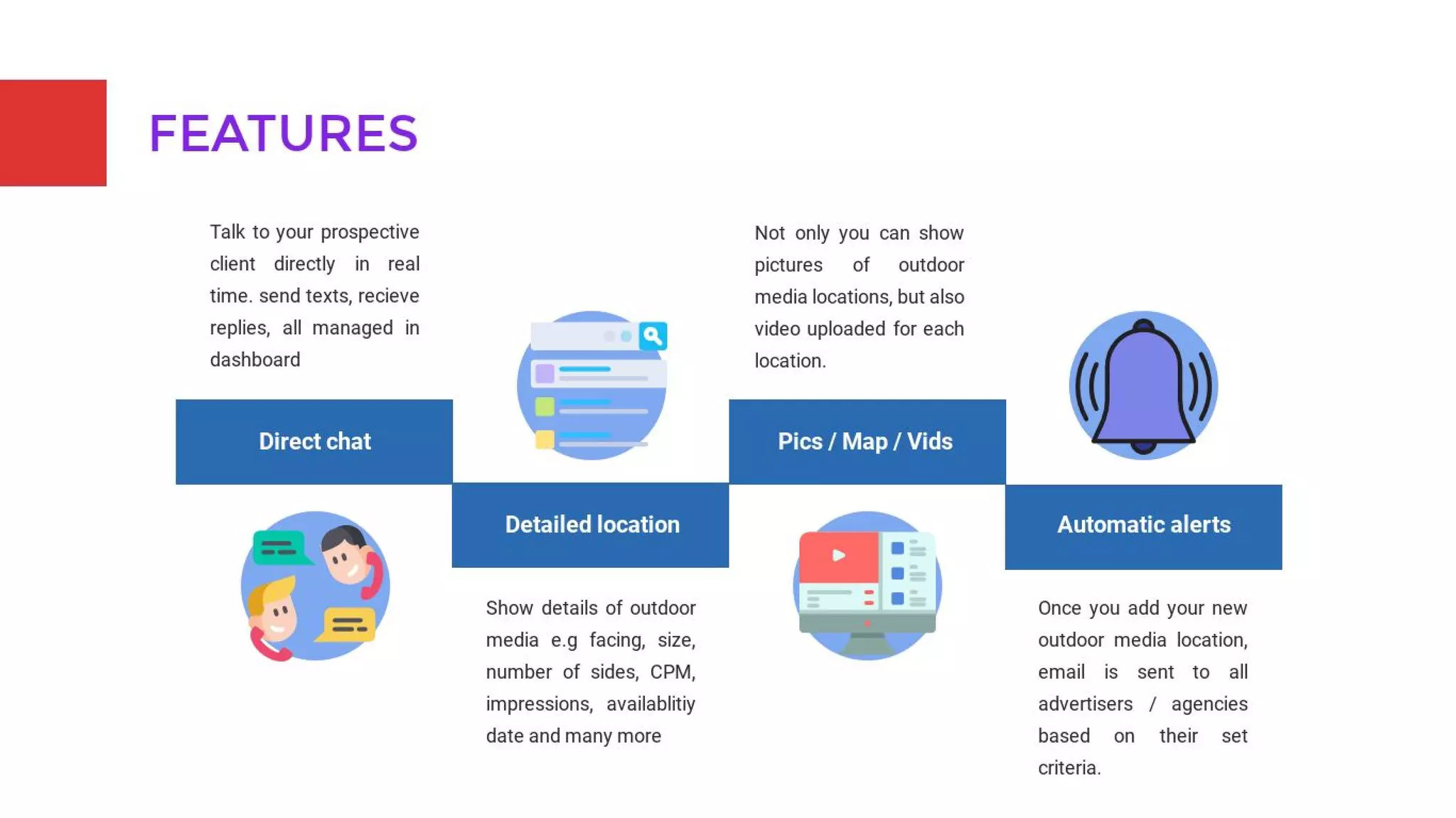 FEATURES

Talk to your prospective client directly in real time. send texts, recieve replies, all managed in dashboard

Direct chat

Detailed location

Show details of outdoor media e.g facing, size, number of sides, CPM, impressions, availablitiy date and many more

Not only you can show pictures of outdoor media locations, but also video uploaded for each location.

Pics / Map / Vids

Automatic alerts

Once you add your new outdoor media location, email is sent to all advertisers / agencies based on their set criteria.